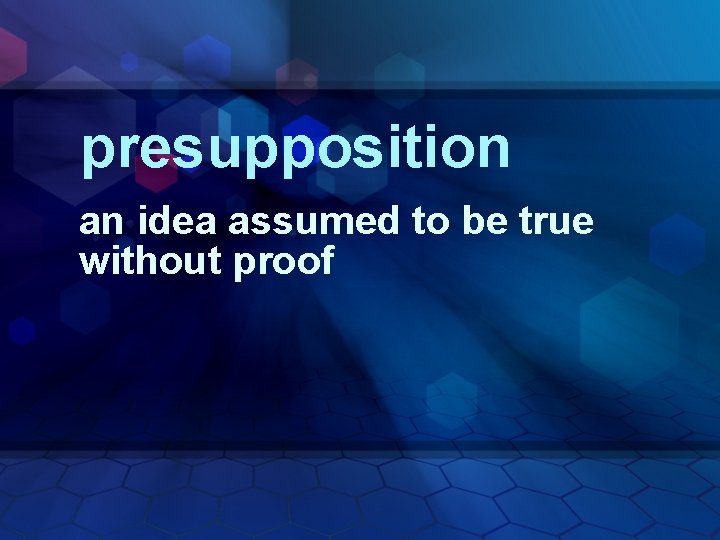 presupposition

an idea assumed to be true without proof